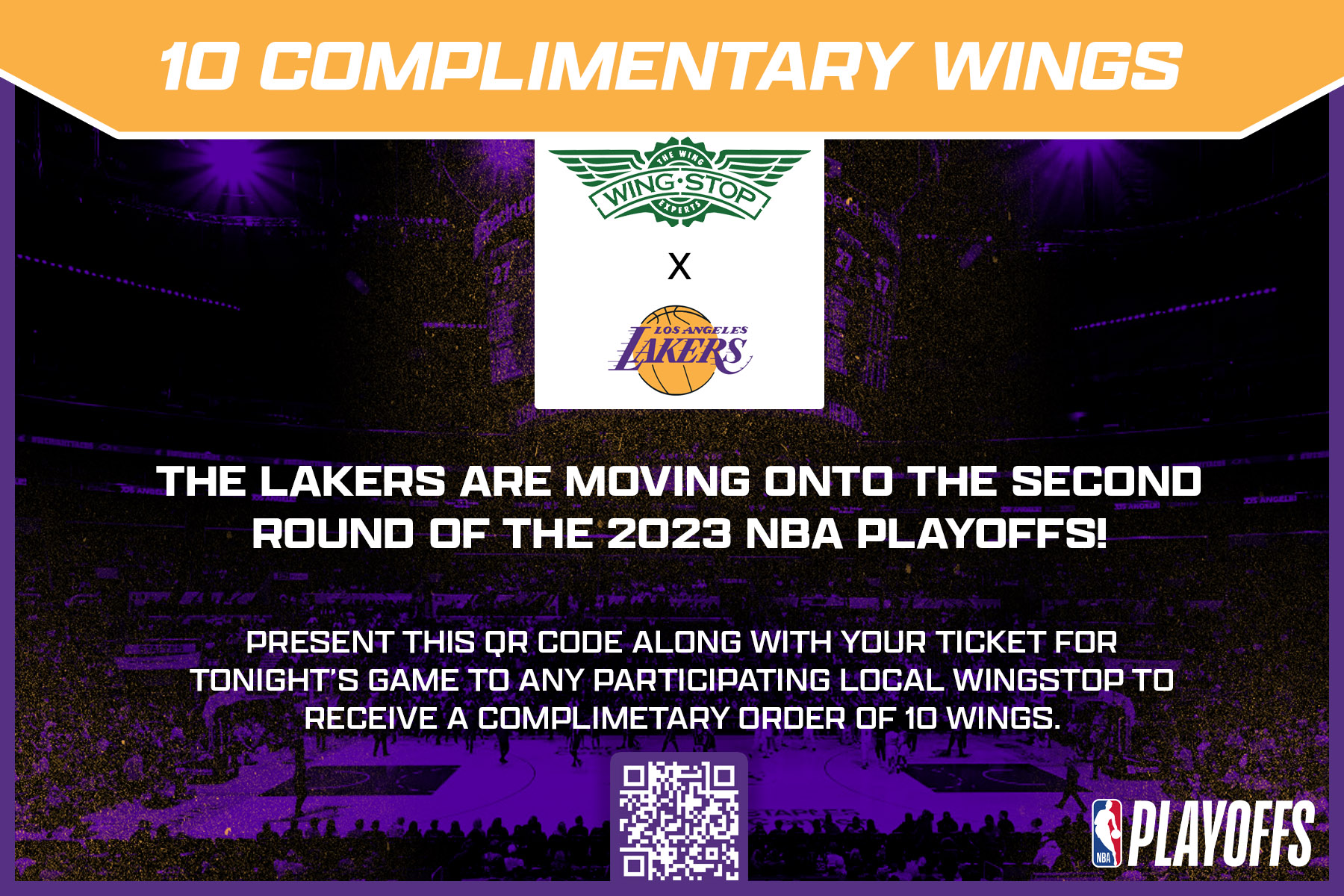 10 COMPLIMENTARY WINGS

THE WING
WING·STOP
EXPERTS

X

LOS ANGELES
LAKERS

THE LAKERS ARE MOVING ONTO THE SECOND ROUND OF THE 2023 NBA PLAYOFFS!

PRESENT THIS QR CODE ALONG WITH YOUR TICKET FOR TONIGHT'S GAME TO ANY PARTICIPATING LOCAL WINGSTOP TO RECEIVE A COMPLIMETARY ORDER OF 10 WINGS.

NBA PLAYOFFS